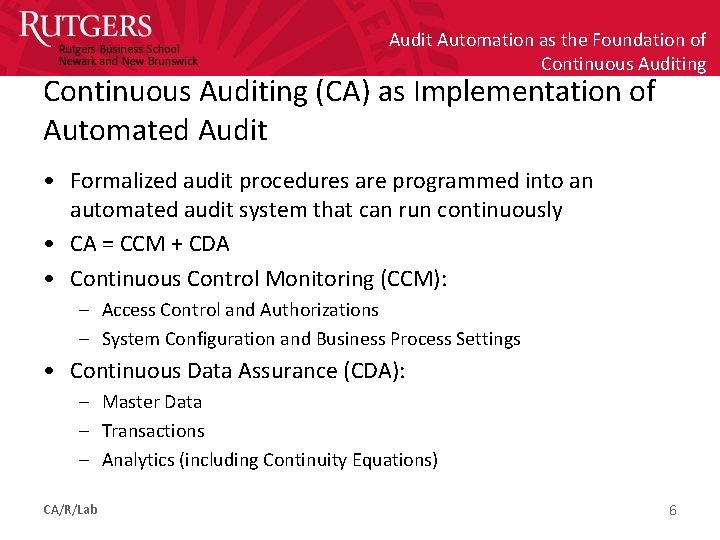 RUTGERS
Rutgers Business School
Newark and New Brunswick

Audit Automation as the Foundation of Continuous Auditing

Continuous Auditing (CA) as Implementation of Automated Audit

• Formalized audit procedures are programmed into an automated audit system that can run continuously
• CA = CCM + CDA
• Continuous Control Monitoring (CCM):
– Access Control and Authorizations
– System Configuration and Business Process Settings
• Continuous Data Assurance (CDA):
– Master Data
– Transactions
– Analytics (including Continuity Equations)

CA/R/Lab

6